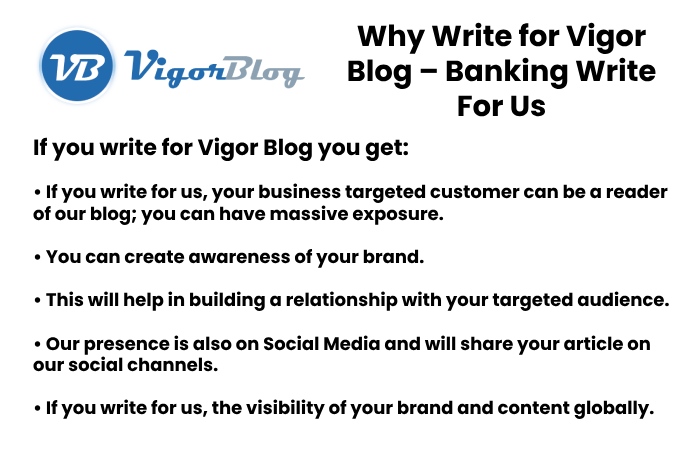 VB VigorBlog

Why Write for Vigor Blog – Banking Write For Us

If you write for Vigor Blog you get:

• If you write for us, your business targeted customer can be a reader of our blog; you can have massive exposure.

• You can create awareness of your brand.

• This will help in building a relationship with your targeted audience.

• Our presence is also on Social Media and will share your article on our social channels.

• If you write for us, the visibility of your brand and content globally.